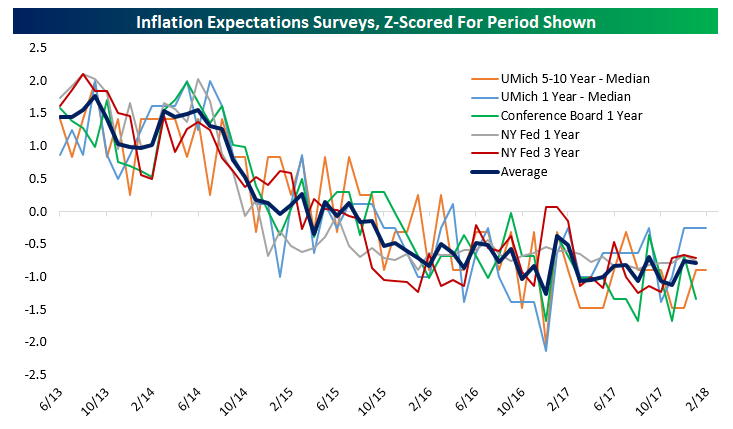 Inflation Expectations Surveys, Z-Scored For Period Shown

2.5
2.0
1.5
1.0
0.5
0.0
-0.5
-1.0
-1.5
-2.0
-2.5

UMich 5-10 Year - Median
UMich 1 Year - Median
Conference Board 1 Year
NY Fed 1 Year
NY Fed 3 Year
Average

6/13
10/13
2/14
6/14
10/14
2/15
6/15
10/15
2/16
6/16
10/16
2/17
6/17
10/17
2/18